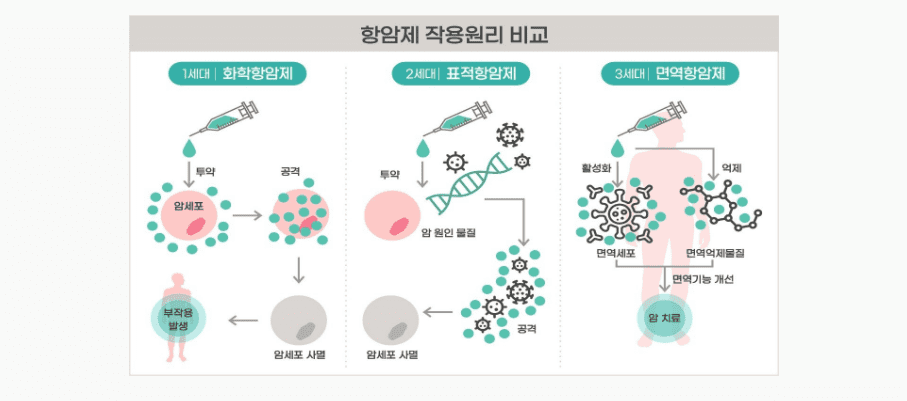 항암제 작용원리 비교

1세대 | 화학항암제

투약

공격

암세포

부작용 발생

암세포 사멸

2세대 | 표적항암제

투약

암 원인 물질

공격

암세포 사멸

3세대 | 면역항암제

활성화

억제

면역세포

면역억제물질

면역기능 개선

암 치료